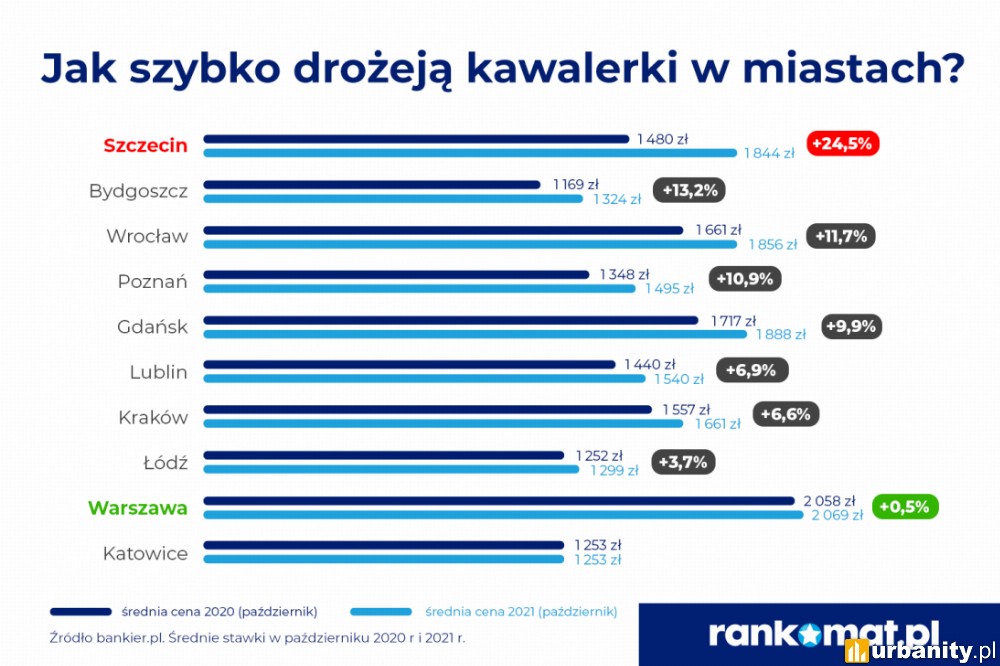 Jak szybko drożeją kawalerki w miastach?

Szczecin 1 480 zł 1 844 zł +24,5%
Bydgoszcz 1 169 zł 1 324 zł +13,2%
Wrocław 1 661 zł 1 856 zł +11,7%
Poznań 1 348 zł 1 495 zł +10,9%
Gdańsk 1 717 zł 1 888 zł +9,9%
Lublin 1 440 zł 1 540 zł +6,9%
Kraków 1 557 zł 1 661 zł +6,6%
Łódź 1 252 zł 1 299 zł +3,7%
Warszawa 2 058 zł 2 069 zł +0,5%
Katowice 1 253 zł 1 253 zł

średnia cena 2020 (październik) średnia cena 2021 (październik)

Źródło bankier.pl. Średnie stawki w październiku 2020 r i 2021 r.

rankomat.pl

urbanity.pl